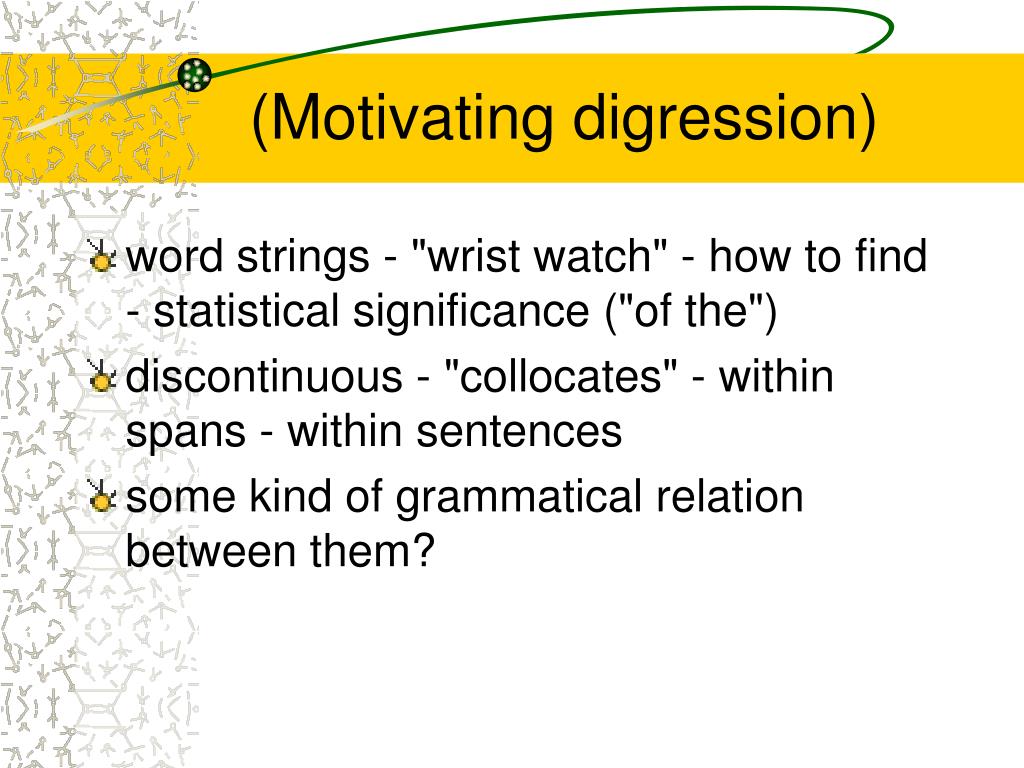 (Motivating digression)

word strings - "wrist watch" - how to find - statistical significance ("of the")

discontinuous - "collocates" - within spans - within sentences

some kind of grammatical relation between them?